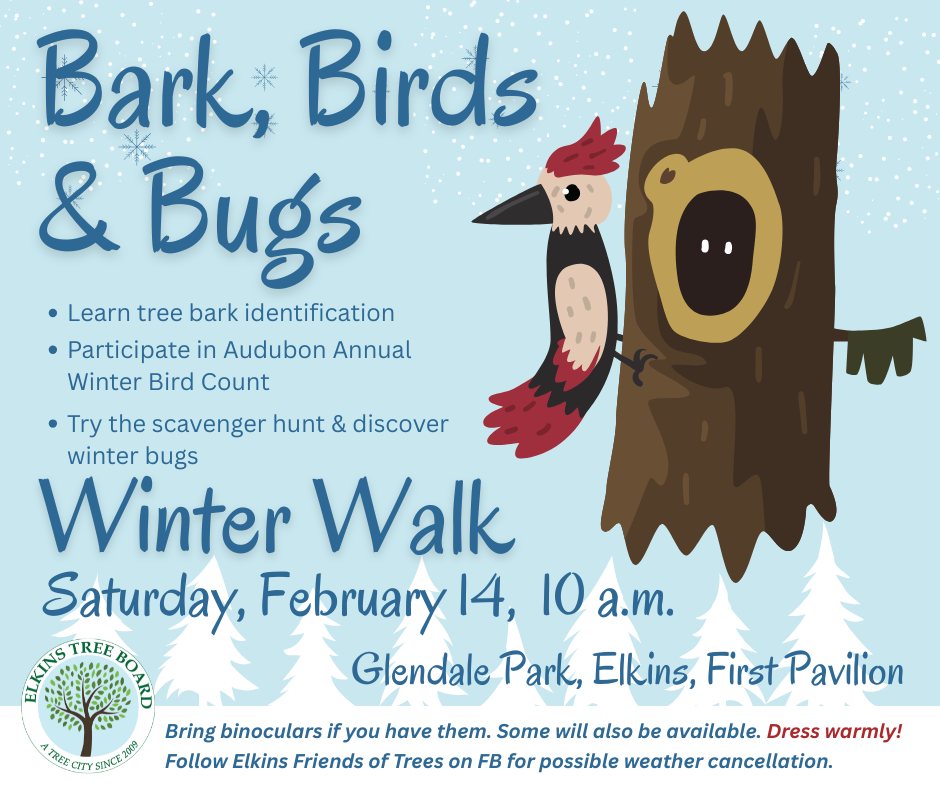 Bark, Birds & Bugs

• Learn tree bark identification
• Participate in Audubon Annual Winter Bird Count
• Try the scavenger hunt & discover winter bugs

Winter Walk

Saturday, February 14, 10 a.m.

Glendale Park, Elkins, First Pavilion

ELKINS TREE BOARD
A TREE CITY SINCE 2009

Bring binoculars if you have them. Some will also be available. Dress warmly!
Follow Elkins Friends of Trees on FB for possible weather cancellation.